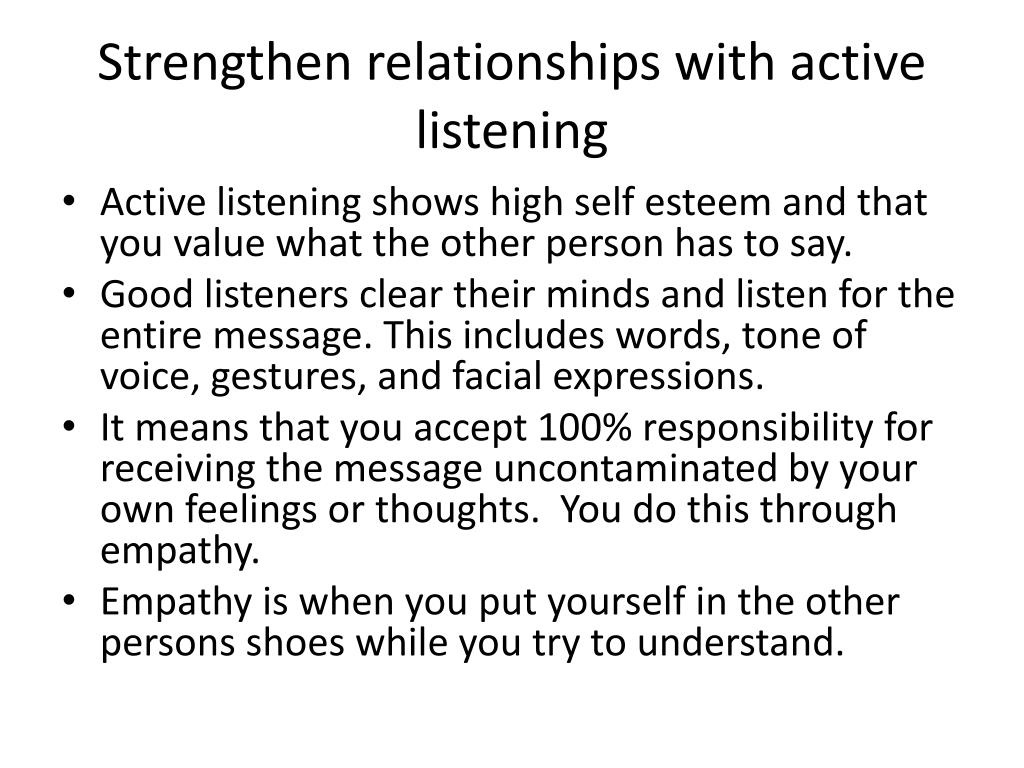 Strengthen relationships with active listening

• Active listening shows high self esteem and that you value what the other person has to say.
• Good listeners clear their minds and listen for the entire message. This includes words, tone of voice, gestures, and facial expressions.
• It means that you accept 100% responsibility for receiving the message uncontaminated by your own feelings or thoughts.  You do this through empathy.
• Empathy is when you put yourself in the other persons shoes while you try to understand.